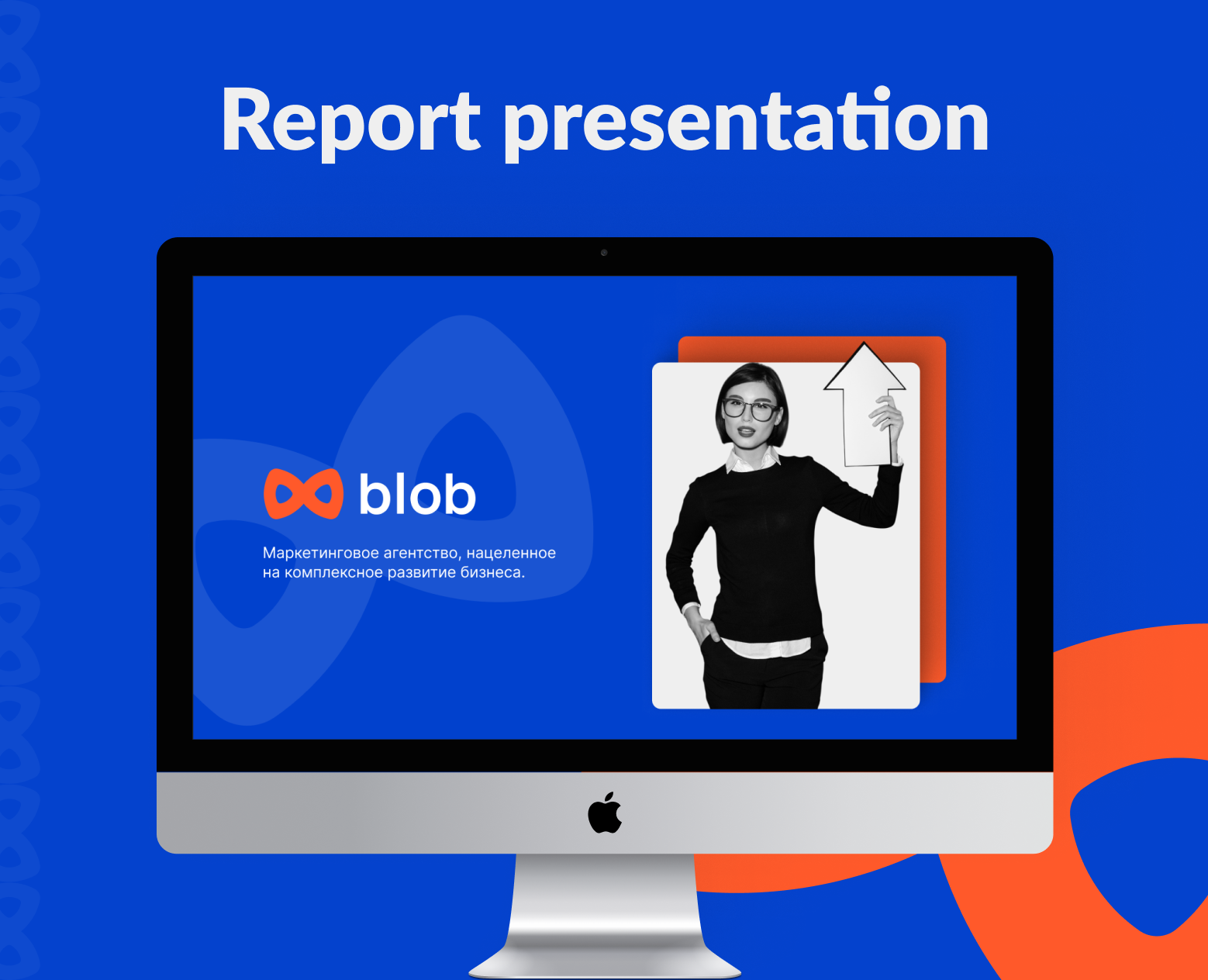 Report presentation

blob

Маркетинговое агентство, нацеленное на комплексное развитие бизнеса.